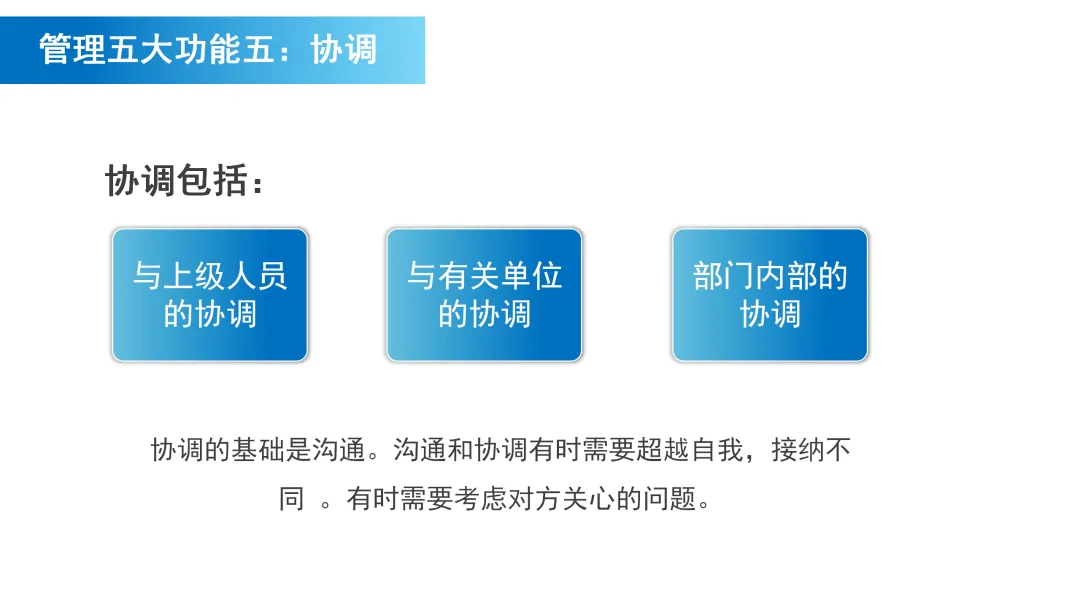 管理五大功能五：协调

协调包括：

与上级人员的协调

与有关单位的协调

部门内部的协调

协调的基础是沟通。沟通和协调有时需要超越自我，接纳不同 。有时需要考虑对方关心的问题。